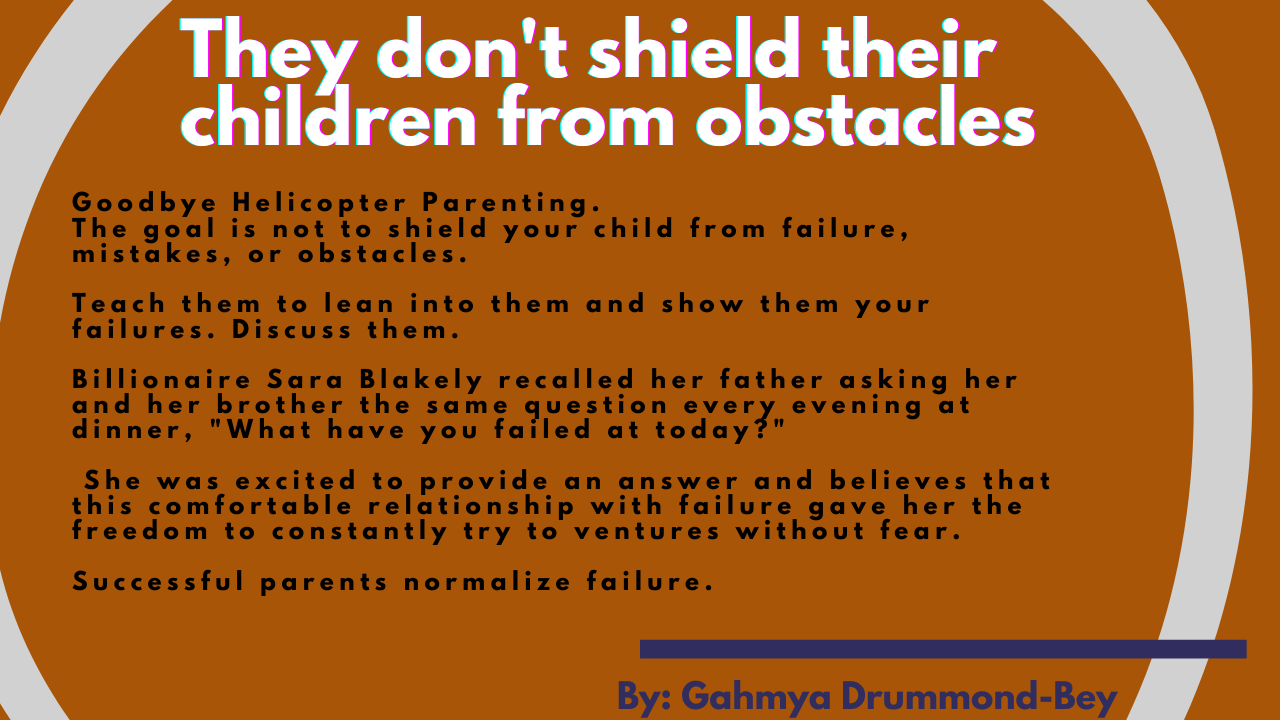 They don't shield their children from obstacles

Goodbye Helicopter Parenting.
The goal is not to shield your child from failure, mistakes, or obstacles.

Teach them to lean into them and show them your failures. Discuss them.

Billionaire Sara Blakely recalled her father asking her and her brother the same question every evening at dinner, "What have you failed at today?"

She was excited to provide an answer and believes that this comfortable relationship with failure gave her the freedom to constantly try to ventures without fear.

Successful parents normalize failure.

By: Gahmya Drummond-Bey